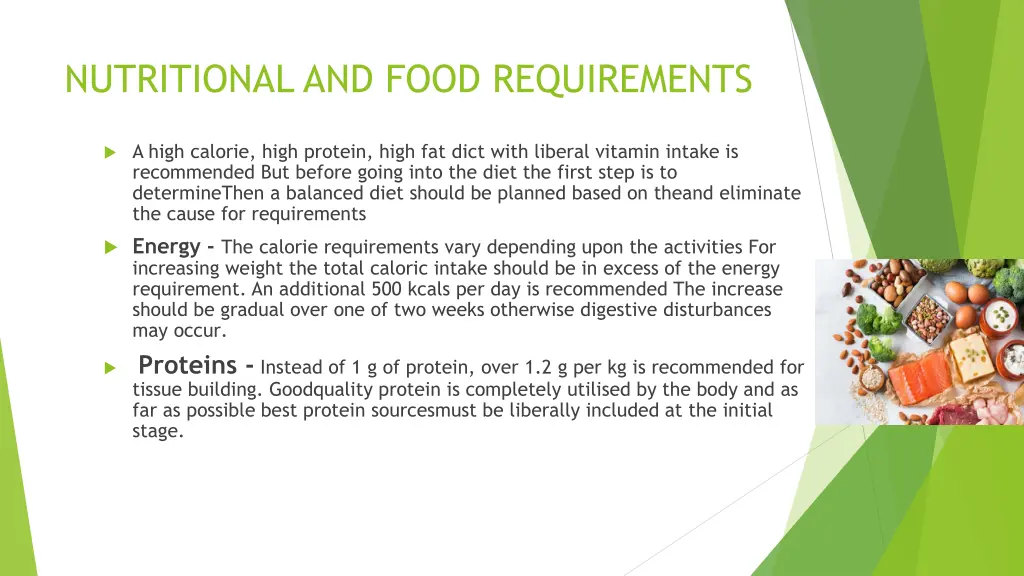 NUTRITIONAL AND FOOD REQUIREMENTS

A high calorie, high protein, high fat dict with liberal vitamin intake is recommended But before going into the diet the first step is to determineThen a balanced diet should be planned based on theand eliminate the cause for requirements

Energy - The calorie requirements vary depending upon the activities For increasing weight the total caloric intake should be in excess of the energy requirement. An additional 500 kcals per day is recommended The increase should be gradual over one of two weeks otherwise digestive disturbances may occur.

Proteins - Instead of 1 g of protein, over 1.2 g per kg is recommended for tissue building. Goodquality protein is completely utilised by the body and as far as possible best protein sourcesmust be liberally included at the initial stage.